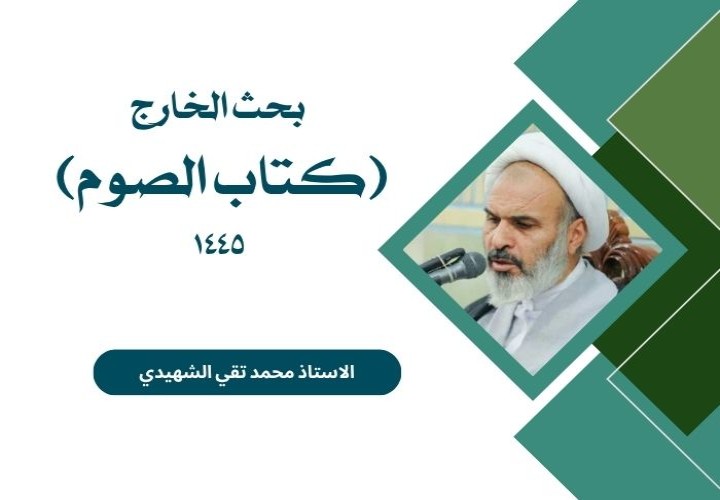 بحث الخارج

(كتاب الصوم)

١٤٤٥

الاستاذ محمد تقي الشهيدي